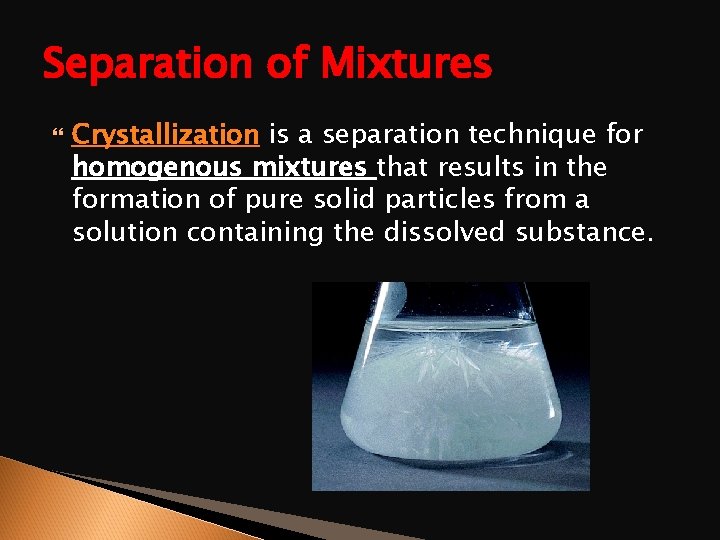 Separation of Mixtures

Crystallization is a separation technique for homogenous mixtures that results in the formation of pure solid particles from a solution containing the dissolved substance.